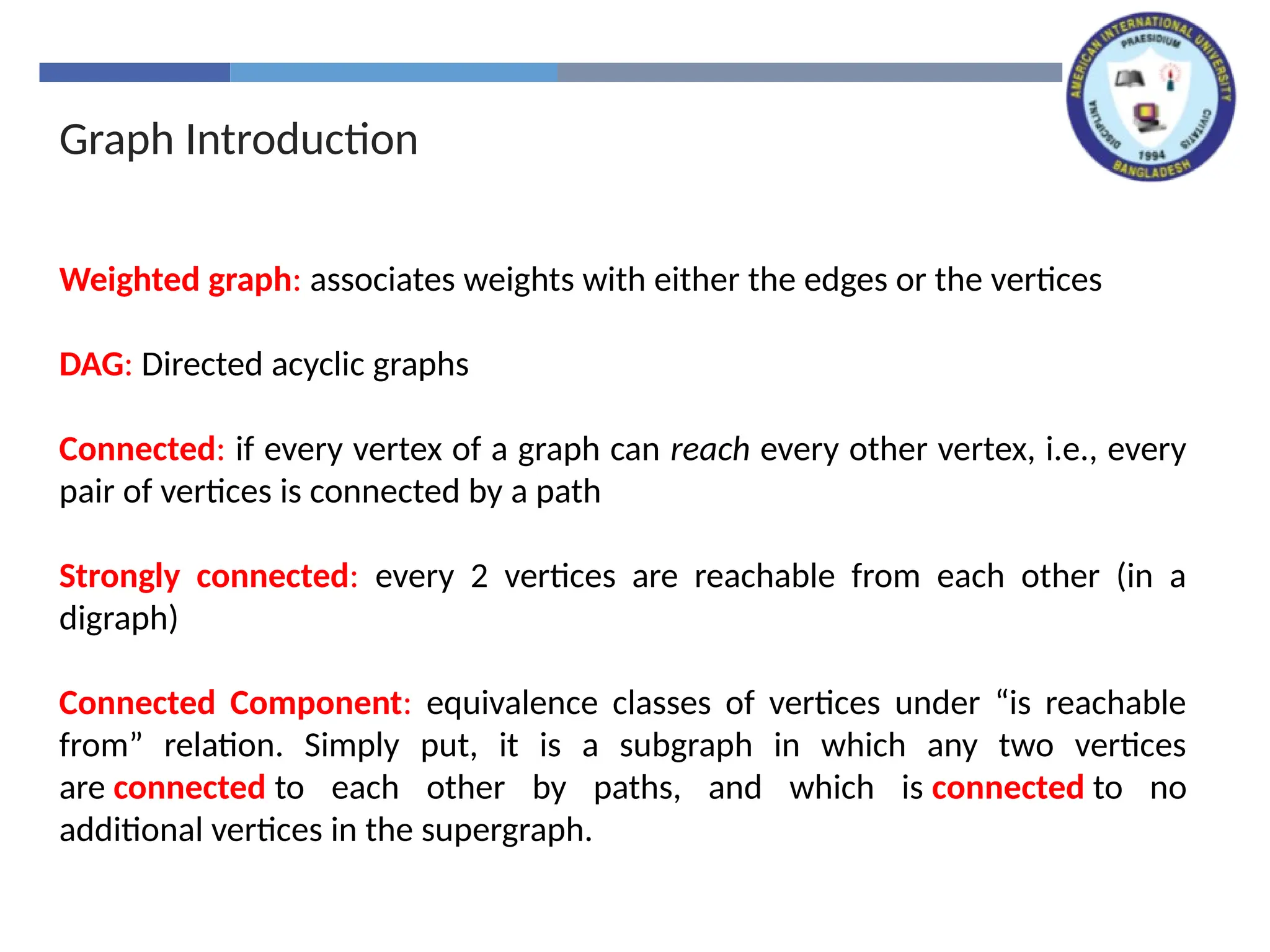 AMERICAN INTERNATIONAL UNIVERSITY
PRAESIDIUM
DISCIPLINA
CIVITATIS
1994
BANGLADESH

Graph Introduction

Weighted graph: associates weights with either the edges or the vertices

DAG: Directed acyclic graphs

Connected: if every vertex of a graph can reach every other vertex, i.e., every pair of vertices is connected by a path

Strongly connected: every 2 vertices are reachable from each other (in a digraph)

Connected Component: equivalence classes of vertices under “is reachable from” relation. Simply put, it is a subgraph in which any two vertices are connected to each other by paths, and which is connected to no additional vertices in the supergraph.